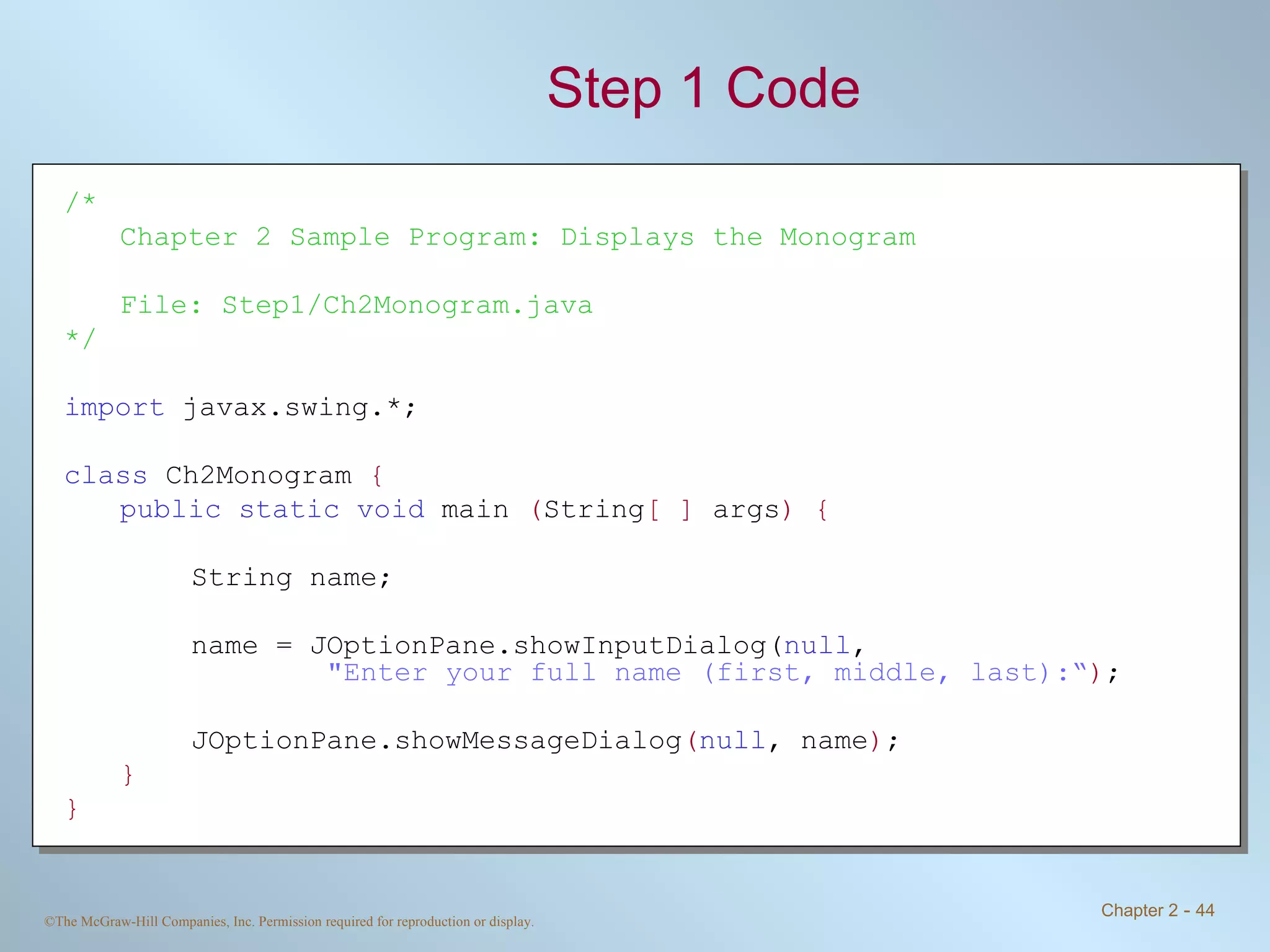 Step 1 Code

/*
   Chapter 2 Sample Program: Displays the Monogram

   File: Step1/Ch2Monogram.java
*/

import javax.swing.*;

class Ch2Monogram {
   public static void main (String[ ] args) {

      String name;

      name = JOptionPane.showInputDialog(null,
              "Enter your full name (first, middle, last):“);

      JOptionPane.showMessageDialog(null, name);
   }
}

©The McGraw-Hill Companies, Inc. Permission required for reproduction or display.

Chapter 2 - 44